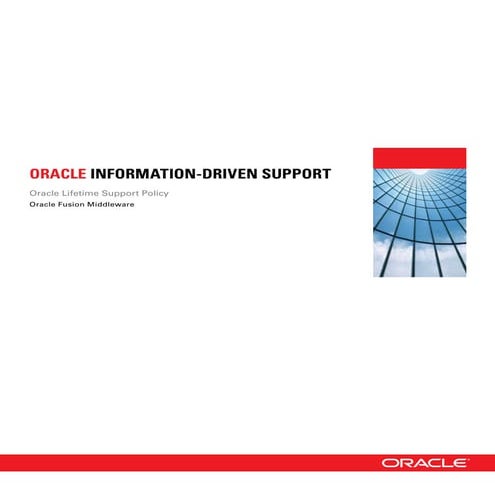 ORACLE INFORMATION-DRIVEN SUPPORT

Oracle Lifetime Support Policy

Oracle Fusion Middleware

ORACLE